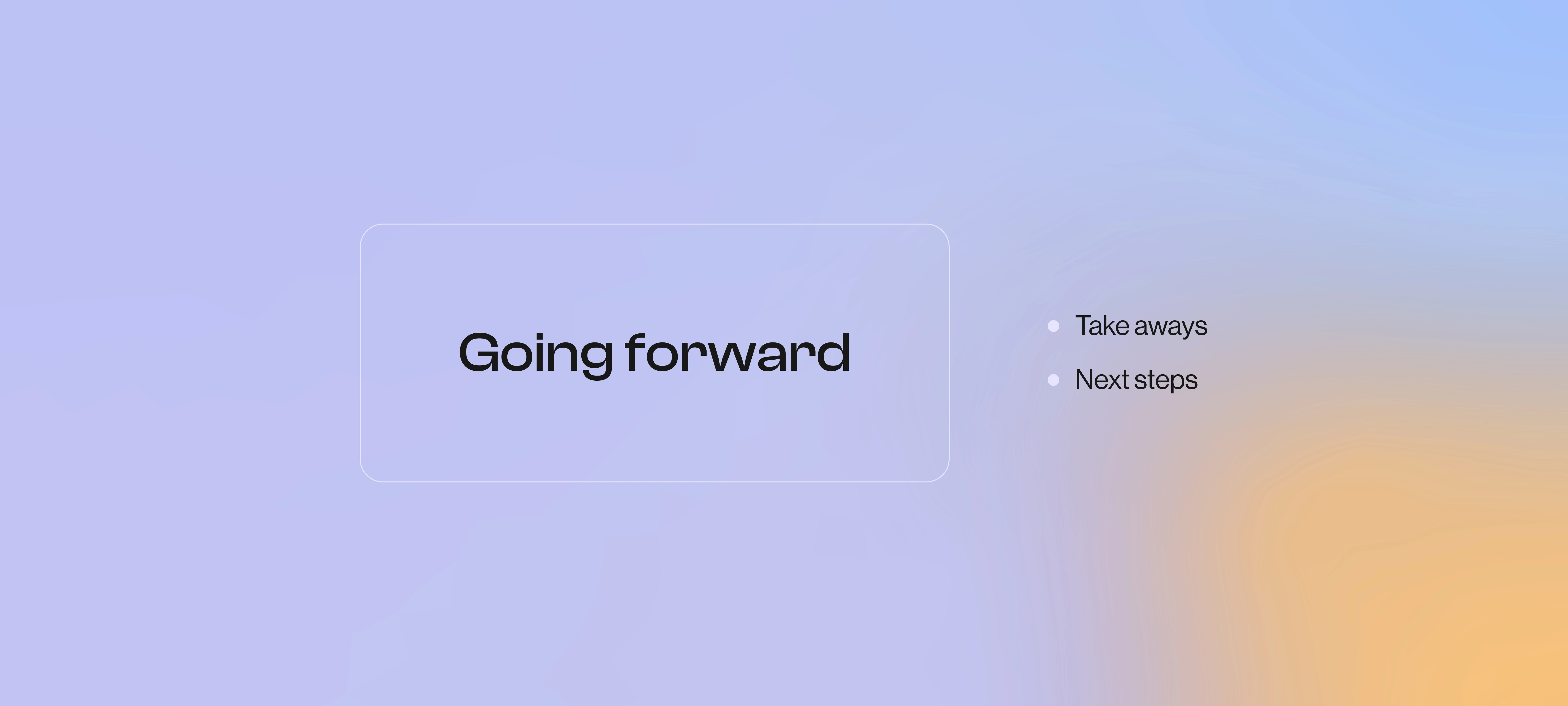 Going forward

- Take aways
- Next steps